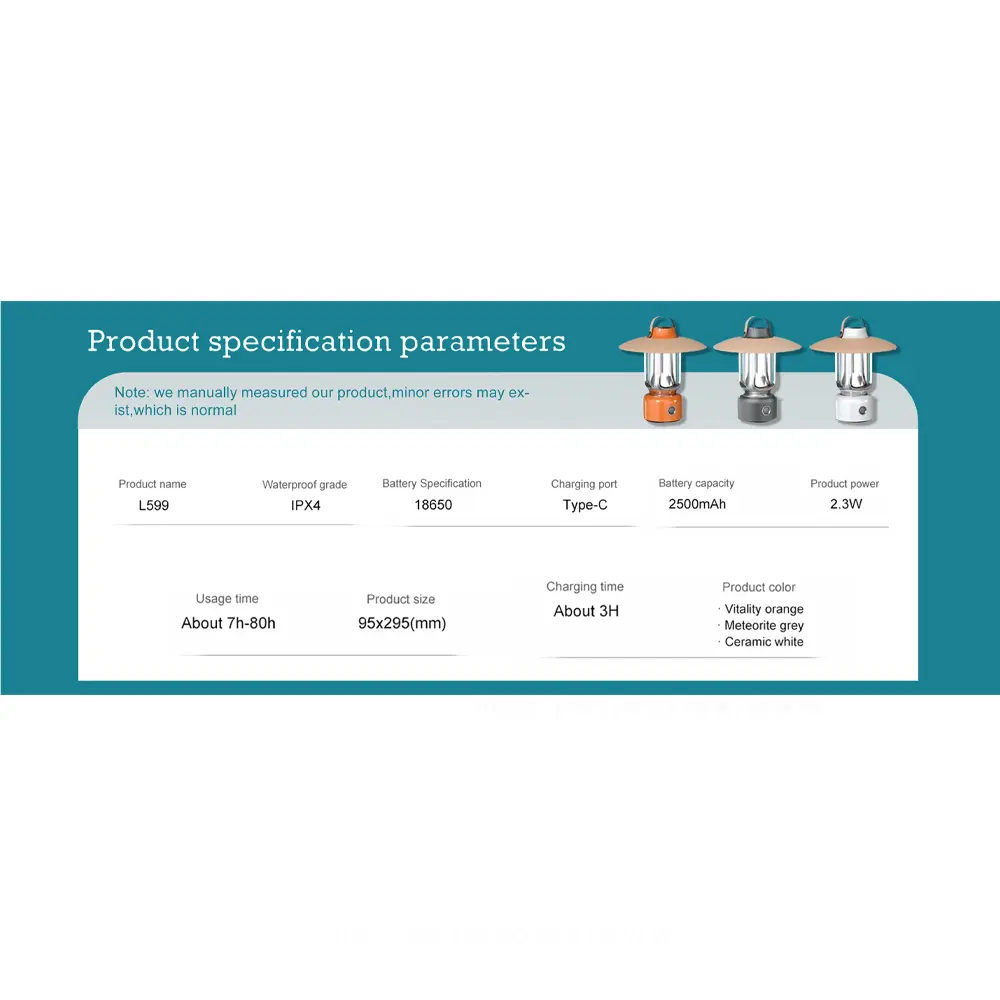 Product specification parameters

Note: we manually measured our product,minor errors may exist,which is normal

Product name
L599

Waterproof grade
IPX4

Battery Specification
18650

Charging port
Type-C

Battery capacity
2500mAh

Product power
2.3W

Usage time
About 7h-80h

Product size
95x295(mm)

Charging time
About 3H

Product color
· Vitality orange
· Meteorite grey
· Ceramic white